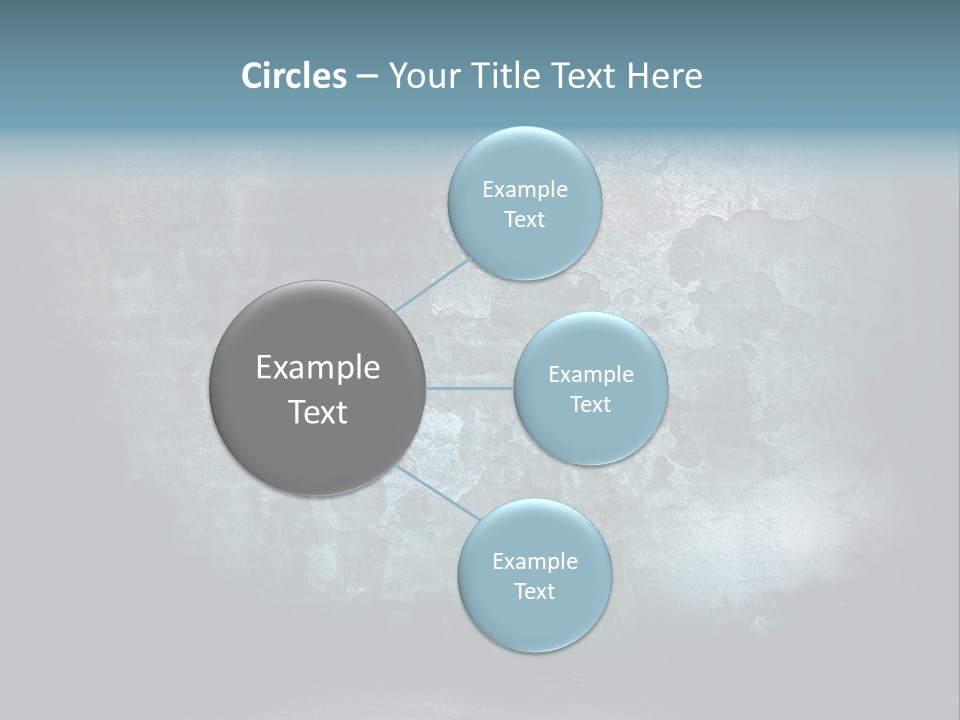 Circles – Your Title Text Here

Example Text

Example Text

Example Text

Example Text